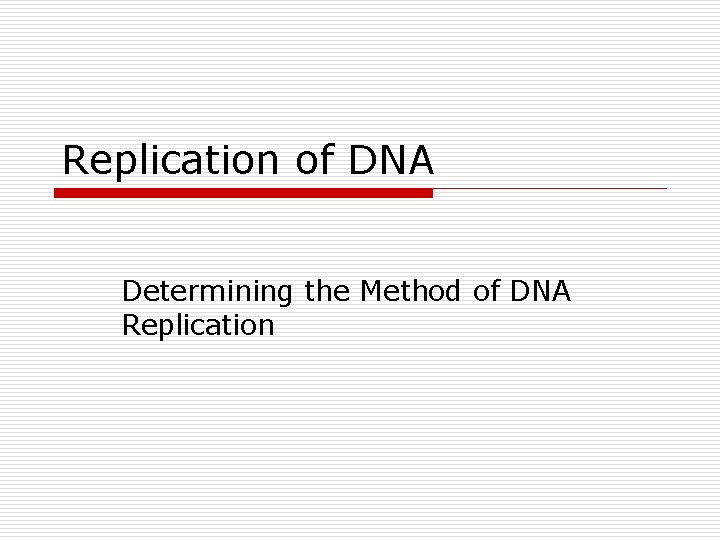 Replication of DNA

Determining the Method of DNA Replication